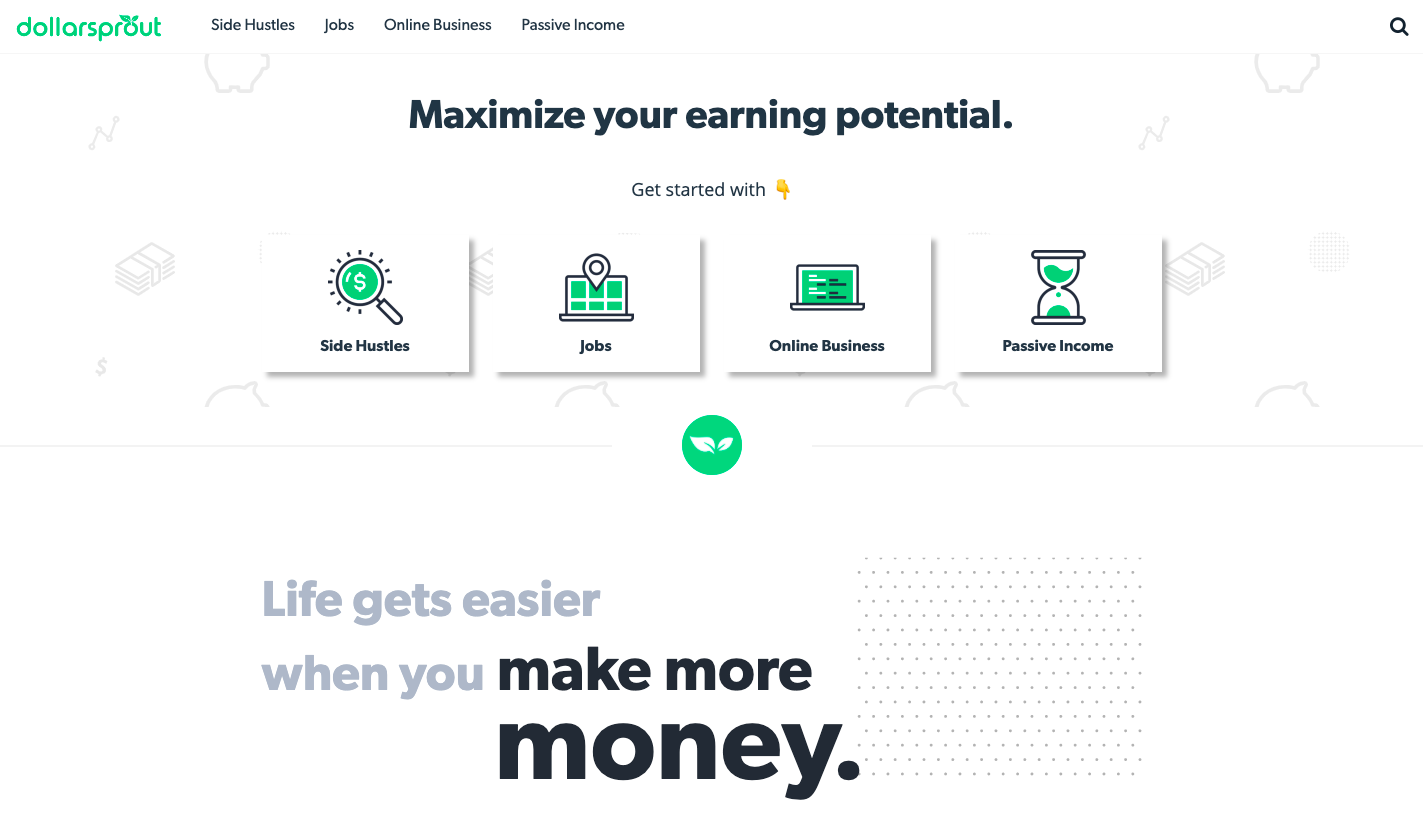 dollarsprout

Side Hustles Jobs Online Business Passive Income

Maximize your earning potential.

Get started with 👇

Side Hustles

Jobs

Online Business

Passive Income

Life gets easier when you make more money.